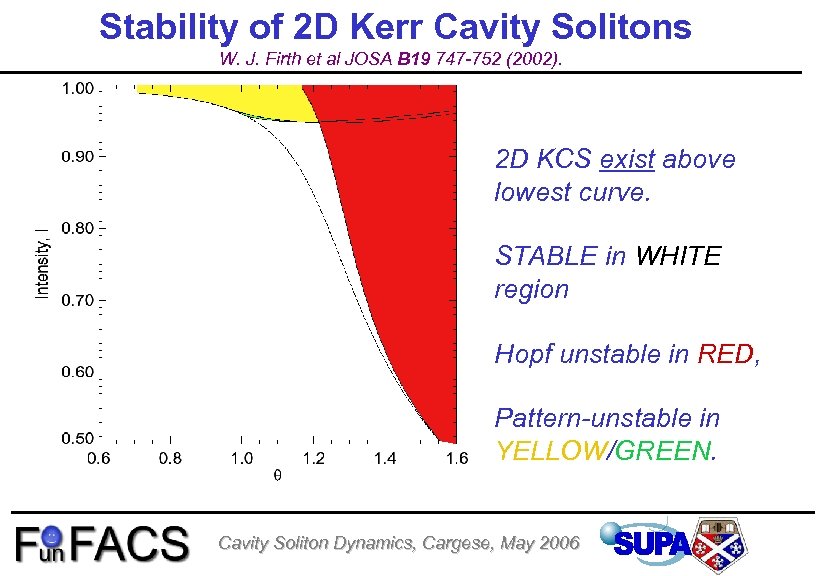 Stability of 2D Kerr Cavity Solitons
W. J. Firth et al JOSA B19 747-752 (2002).

1.00
0.90
0.80
0.70
0.60
0.50
Intensity, I
0.6 0.8 1.0 1.2 1.4 1.6
θ

2D KCS exist above lowest curve.

STABLE in WHITE region

Hopf unstable in RED,

Pattern-unstable in YELLOW/GREEN.

FunFACS

Cavity Soliton Dynamics, Cargese, May 2006

SUPA